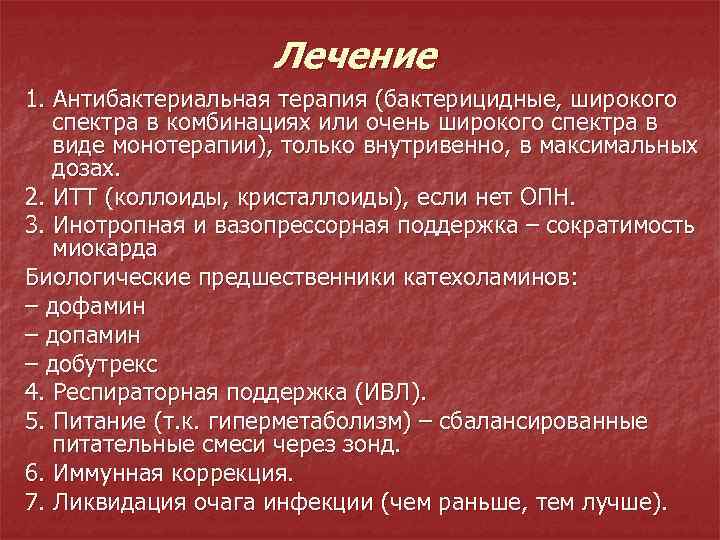 Лечение

1. Антибактериальная терапия (бактерицидные, широкого спектра в комбинациях или очень широкого спектра в виде монотерапии), только внутривенно, в максимальных дозах.

2. ИТТ (коллоиды, кристаллоиды), если нет ОПН.

3. Инотропная и вазопрессорная поддержка – сократимость миокарда

Биологические предшественники катехоламинов:

– дофамин

– допамин

– добутрекс

4. Респираторная поддержка (ИВЛ).

5. Питание (т.к. гиперметаболизм) – сбалансированные питательные смеси через зонд.

6. Иммунная коррекция.

7. Ликвидация очага инфекции (чем раньше, тем лучше).